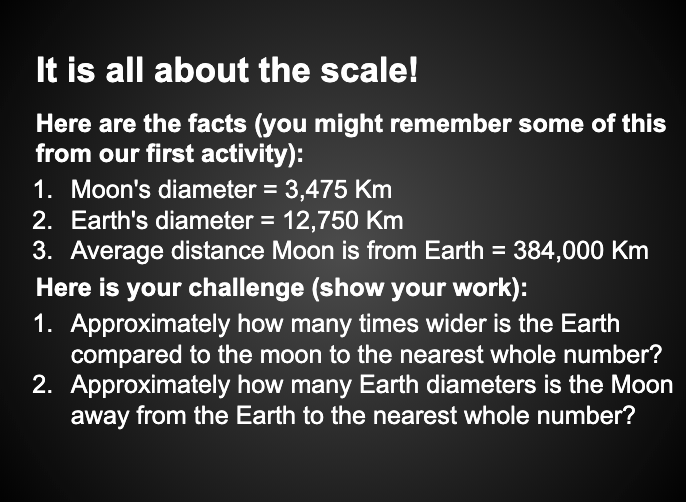 It is all about the scale!

Here are the facts (you might remember some of this from our first activity):

1. Moon's diameter = 3,475 Km
2. Earth's diameter = 12,750 Km
3. Average distance Moon is from Earth = 384,000 Km

Here is your challenge (show your work):

1. Approximately how many times wider is the Earth compared to the moon to the nearest whole number?
2. Approximately how many Earth diameters is the Moon away from the Earth to the nearest whole number?